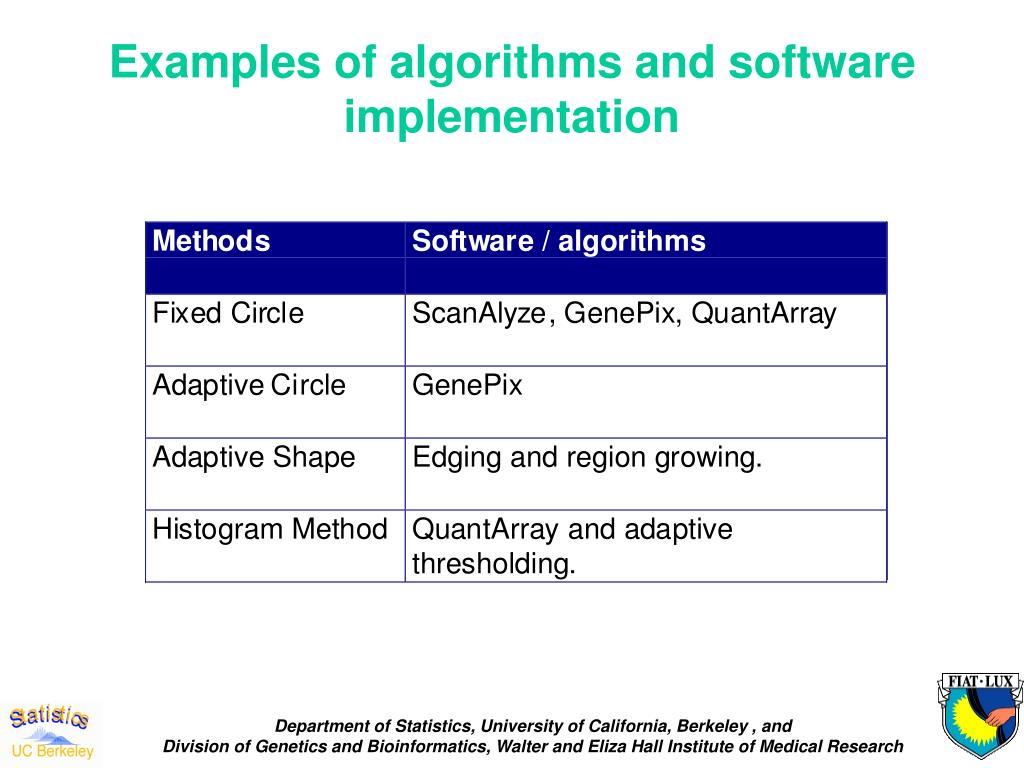 Examples of algorithms and software implementation

| Methods | Software / algorithms |
|---|---|
| | |
| Fixed Circle | ScanAlyze, GenePix, QuantArray |
| Adaptive Circle | GenePix |
| Adaptive Shape | Edging and region growing. |
| Histogram Method | QuantArray and adaptive thresholding. |

Statistics
UC Berkeley

Department of Statistics, University of California, Berkeley , and
Division of Genetics and Bioinformatics, Walter and Eliza Hall Institute of Medical Research

FIAT·LUX